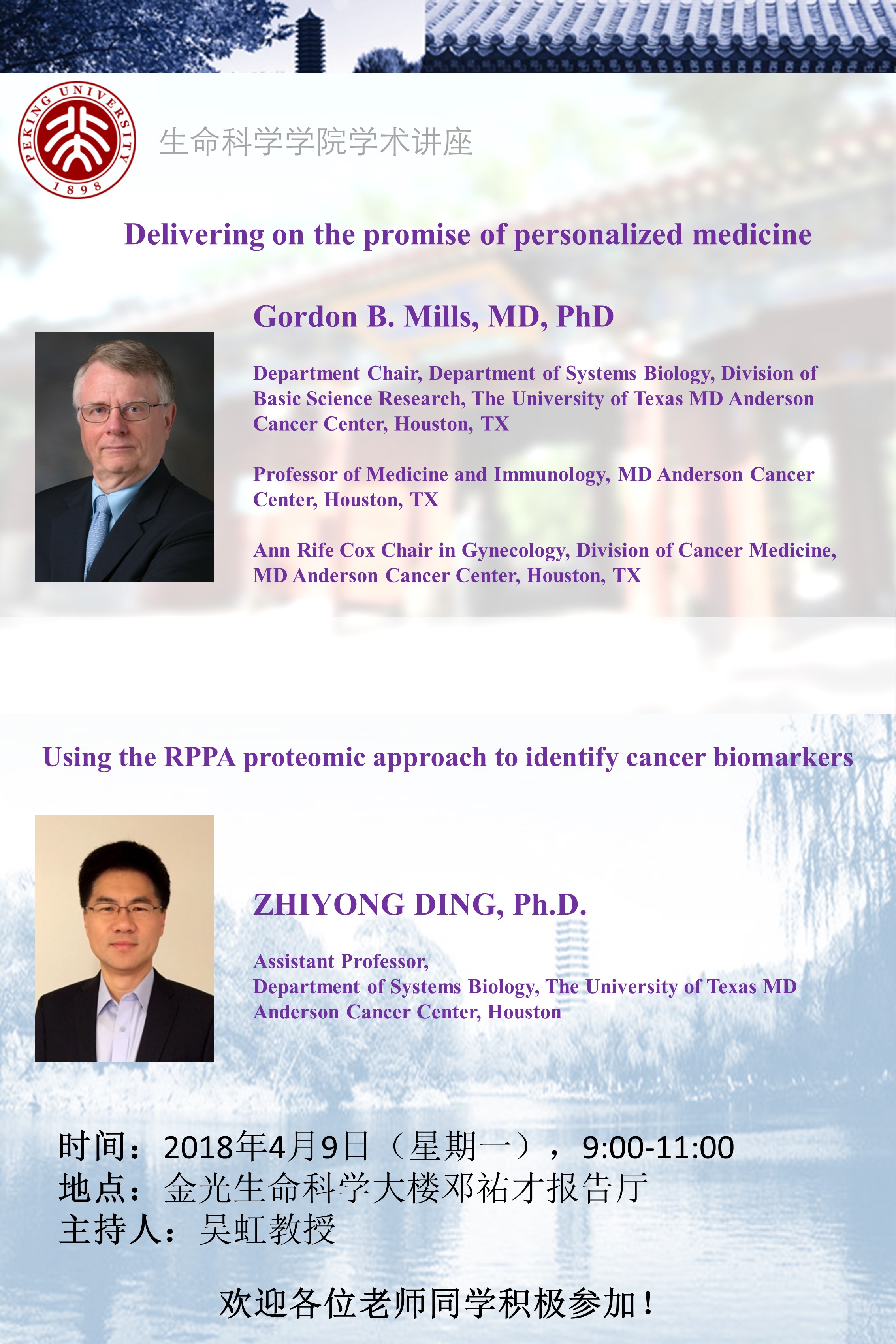 PEKING UNIVERSITY 1898

生命科学学院学术讲座

Delivering on the promise of personalized medicine

Gordon B. Mills, MD, PhD

Department Chair, Department of Systems Biology, Division of Basic Science Research, The University of Texas MD Anderson Cancer Center, Houston, TX

Professor of Medicine and Immunology, MD Anderson Cancer Center, Houston, TX

Ann Rife Cox Chair in Gynecology, Division of Cancer Medicine, MD Anderson Cancer Center, Houston, TX

Using the RPPA proteomic approach to identify cancer biomarkers

ZHIYONG DING, Ph.D.

Assistant Professor,
Department of Systems Biology, The University of Texas MD Anderson Cancer Center, Houston

时间：2018年4月9日（星期一），9:00-11:00
地点：金光生命科学大楼邓祐才报告厅
主持人：吴虹教授

欢迎各位老师同学积极参加！